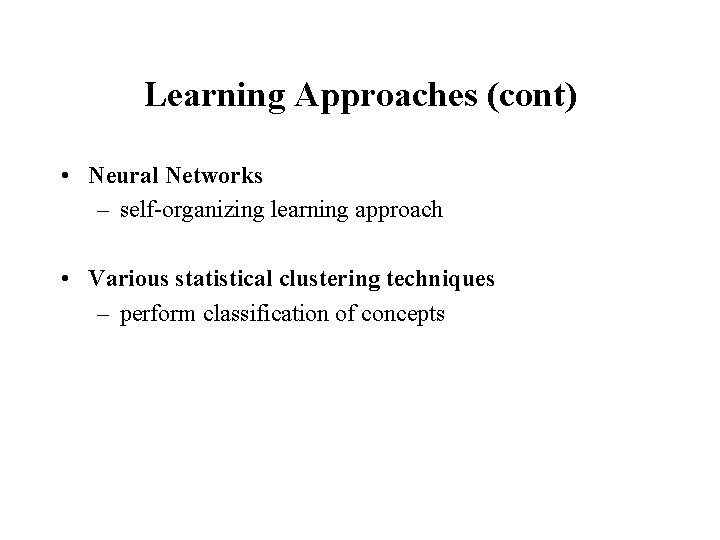 Learning Approaches (cont)

• Neural Networks
– self-organizing learning approach

• Various statistical clustering techniques
– perform classification of concepts